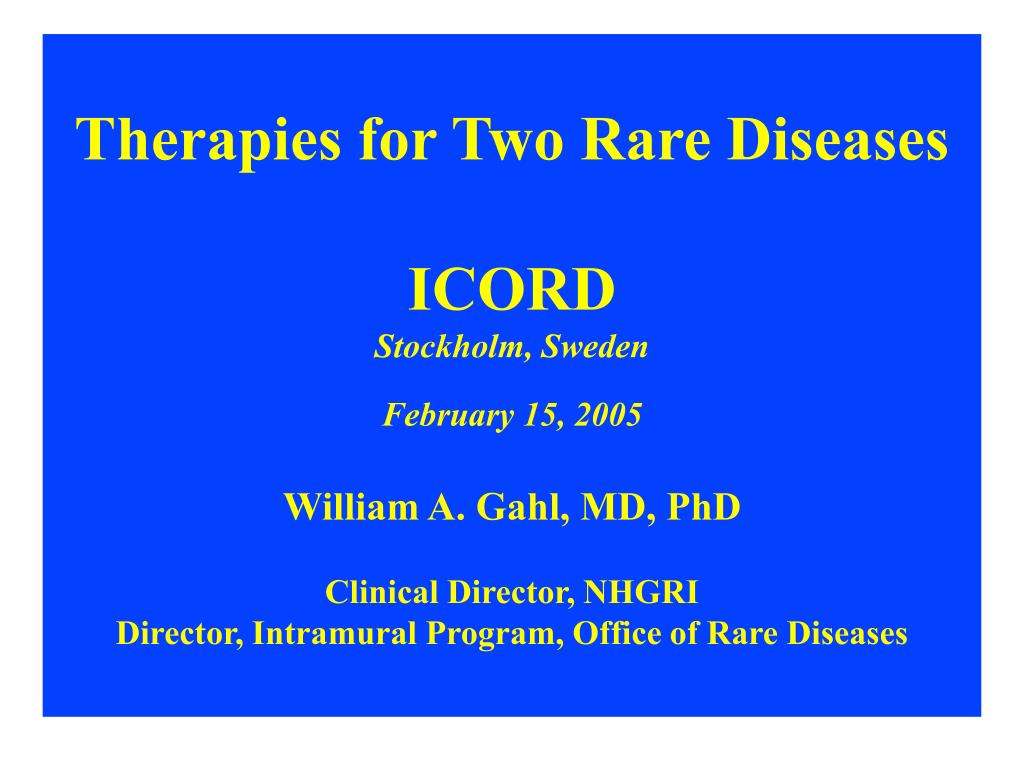 Therapies for Two Rare Diseases

ICORD
Stockholm, Sweden

February 15, 2005

William A. Gahl, MD, PhD

Clinical Director, NHGRI
Director, Intramural Program, Office of Rare Diseases